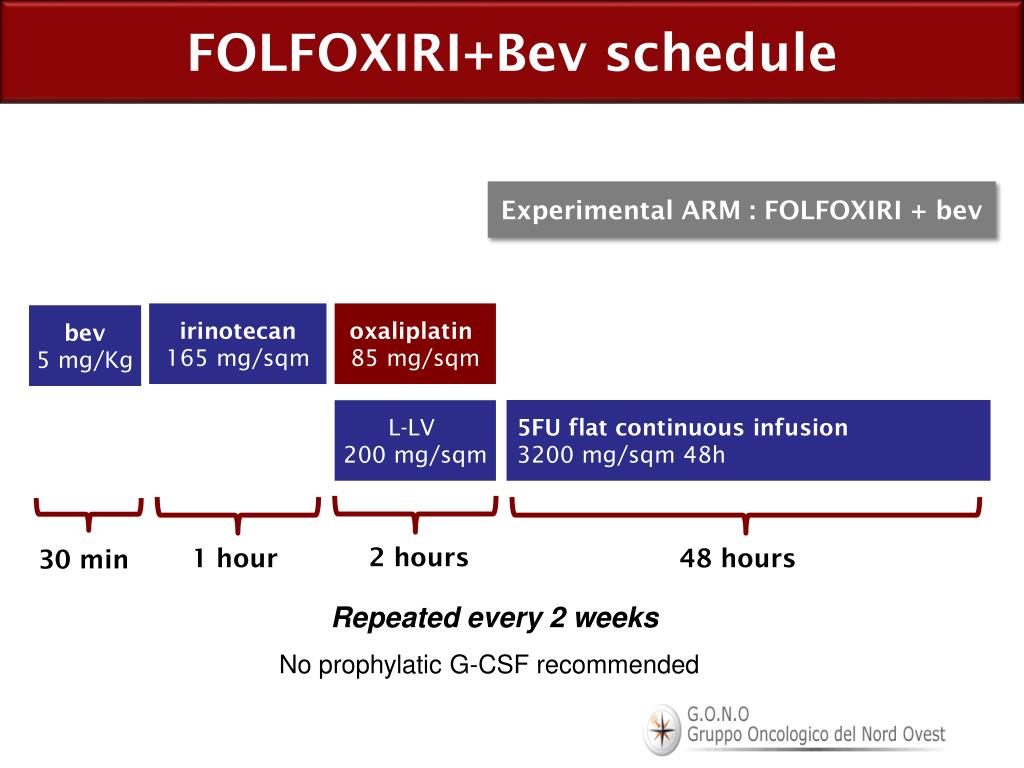 FOLFOXIRI+Bev schedule

Experimental ARM : FOLFOXIRI + bev

bev
5 mg/Kg

irinotecan
165 mg/sqm

oxaliplatin
85 mg/sqm

L-LV
200 mg/sqm

5FU flat continuous infusion
3200 mg/sqm 48h

30 min

1 hour

2 hours

48 hours

Repeated every 2 weeks

No prophylatic G-CSF recommended

G.O.N.O
Gruppo Oncologico del Nord Ovest